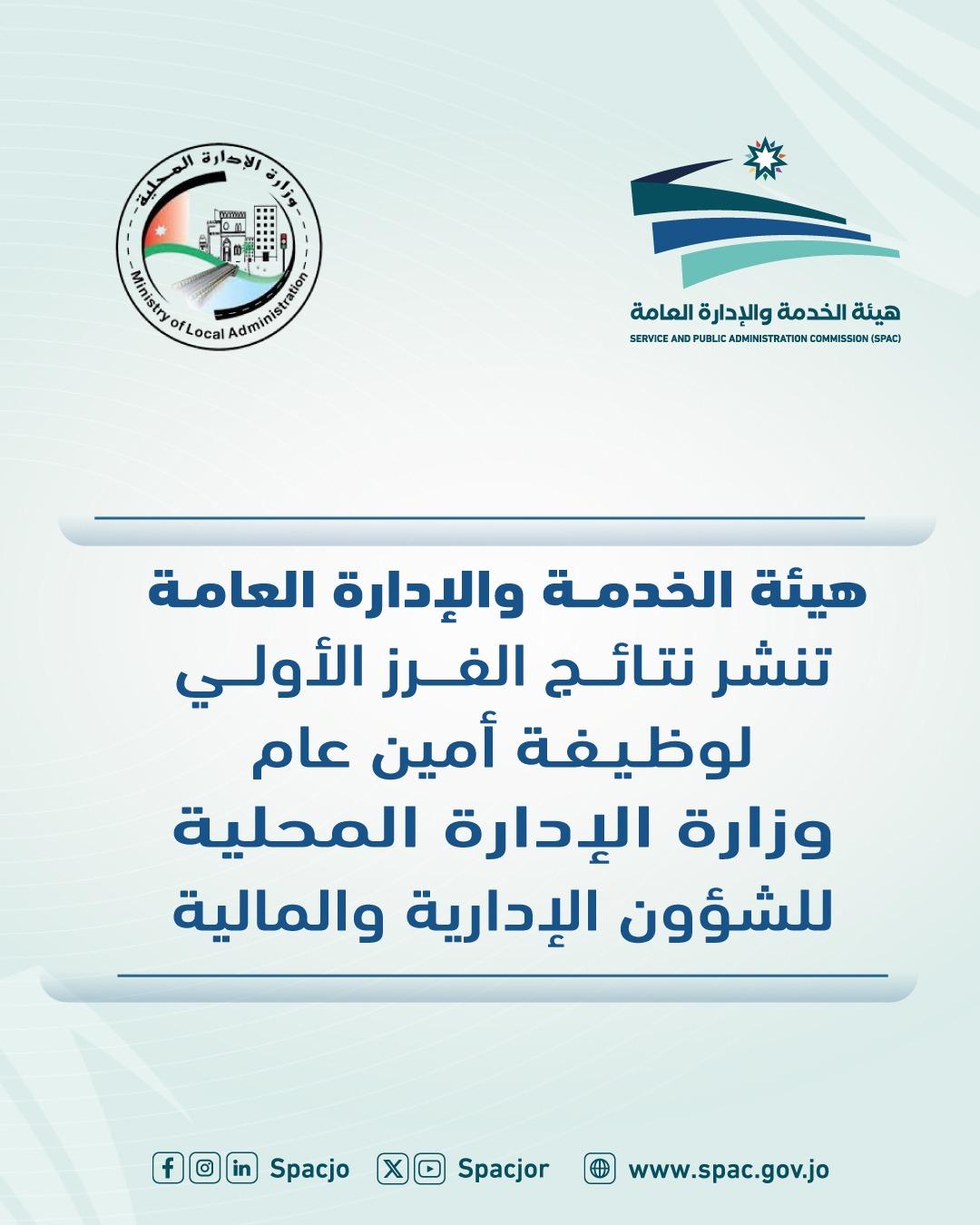 هيئة الخدمة والإدارة العامة
SERVICE AND PUBLIC ADMINISTRATION COMMISSION (SPAC)

وزارة الإدارة المحلية
Ministry of Local Administration

هيئة الخدمة والإدارة العامة
تنشر نتائج الفرز الأولي
لوظيفة أمين عام
وزارة الإدارة المحلية
للشؤون الإدارية والمالية

Spacjo Spacjor www.spac.gov.jo